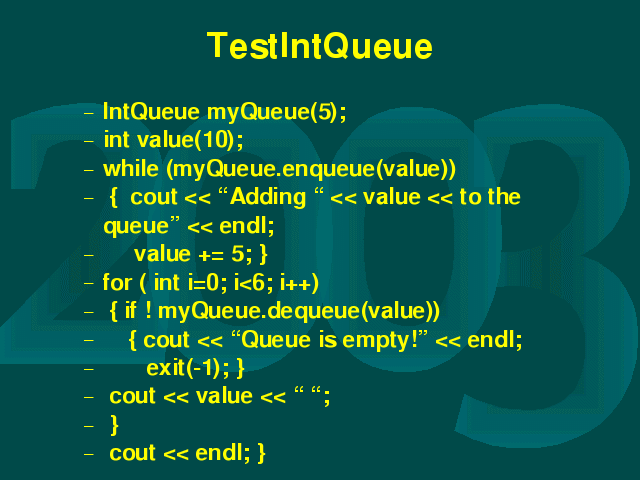 TestIntQueue

– IntQueue myQueue(5);
– int value(10);
– while (myQueue.enqueue(value))
– { cout << “Adding “ << value << to the queue” << endl;
– value += 5; }
– for ( int i=0; i<6; i++)
– { if ! myQueue.dequeue(value))
– { cout << “Queue is empty!” << endl;
– exit(-1); }
– cout << value << “ “;
– }
– cout << endl; }

203